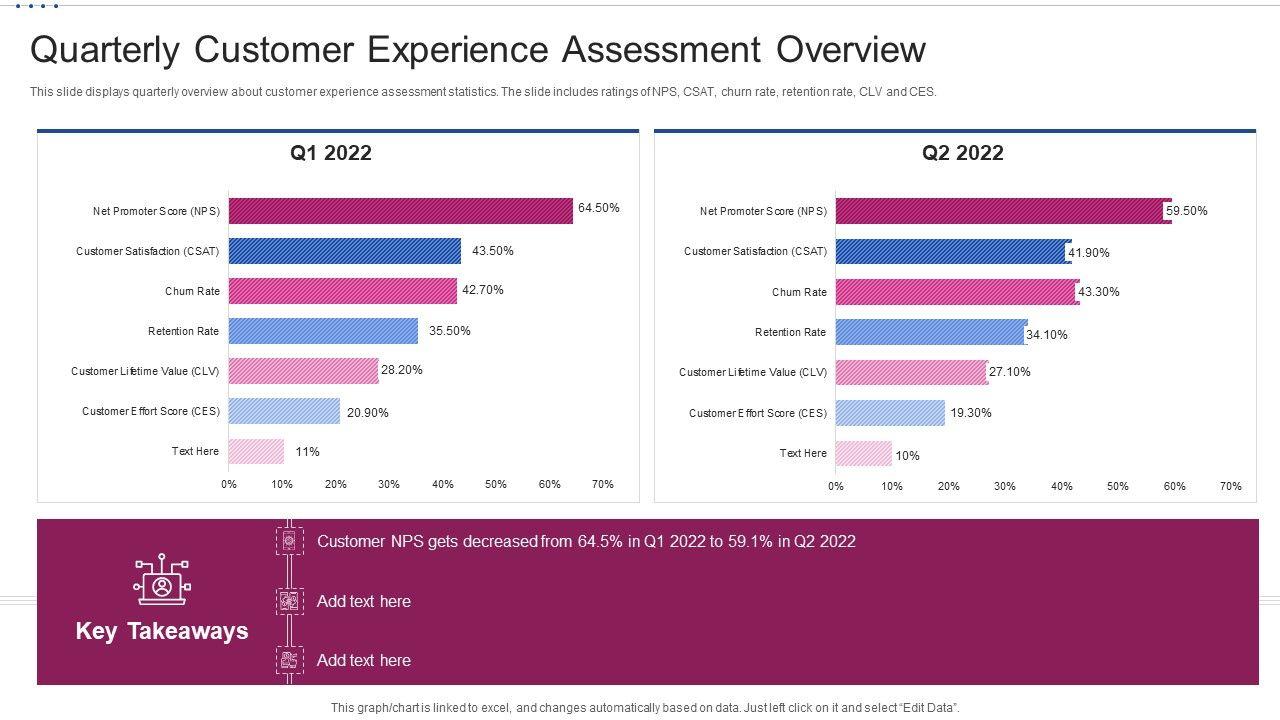 Quarterly Customer Experience Assessment Overview

This slide displays quarterly overview about customer experience assessment statistics. The slide includes ratings of NPS, CSAT, churn rate, retention rate, CLV and CES.

Q1 2022

Net Promoter Score (NPS) 64.50%
Customer Satisfaction (CSAT) 43.50%
Churn Rate 42.70%
Retention Rate 35.50%
Customer Lifetime Value (CLV) 28.20%
Customer Effort Score (CES) 20.90%
Text Here 11%

0% 10% 20% 30% 40% 50% 60% 70%

Q2 2022

Net Promoter Score (NPS) 59.50%
Customer Satisfaction (CSAT) 41.90%
Churn Rate 43.30%
Retention Rate 34.10%
Customer Lifetime Value (CLV) 27.10%
Customer Effort Score (CES) 19.30%
Text Here 10%

0% 10% 20% 30% 40% 50% 60% 70%

Key Takeaways

Customer NPS gets decreased from 64.5% in Q1 2022 to 59.1% in Q2 2022

Add text here

Add text here

This graph/chart is linked to excel, and changes automatically based on data. Just left click on it and select "Edit Data".